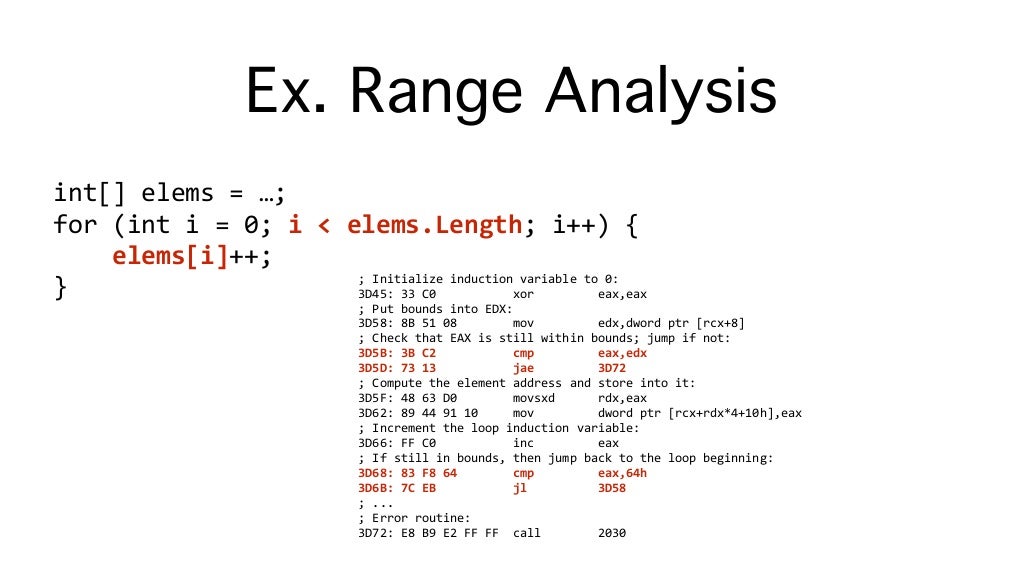 Ex. Range Analysis

int[] elems = …;
for (int i = 0; i < elems.Length; i++) {
    elems[i]++;
}

; Initialize induction variable to 0:
3D45: 33 C0           xor         eax,eax
; Put bounds into EDX:
3D58: 8B 51 08        mov         edx,dword ptr [rcx+8]
; Check that EAX is still within bounds; jump if not:
3D5B: 3B C2           cmp         eax,edx
3D5D: 73 13           jae         3D72
; Compute the element address and store into it:
3D5F: 48 63 D0        movsxd      rdx,eax
3D62: 89 44 91 10     mov         dword ptr [rcx+rdx*4+10h],eax
; Increment the loop induction variable:
3D66: FF C0           inc         eax
; If still in bounds, then jump back to the loop beginning:
3D68: 83 F8 64        cmp         eax,64h
3D6B: 7C EB           jl          3D58
; ...
; Error routine:
3D72: E8 B9 E2 FF FF  call        2030